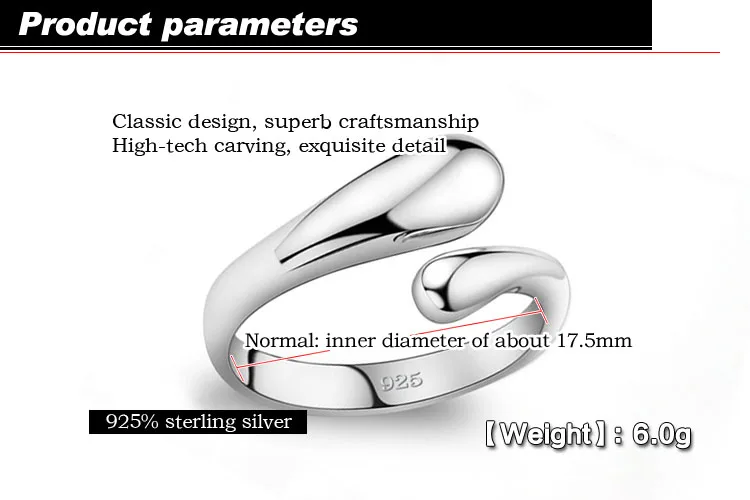 Product parameters

Classic design, superb craftsmanship
High-tech carving, exquisite detail

Normal: inner diameter of about 17.5mm

925

925% sterling silver

【Weight】: 6.0g